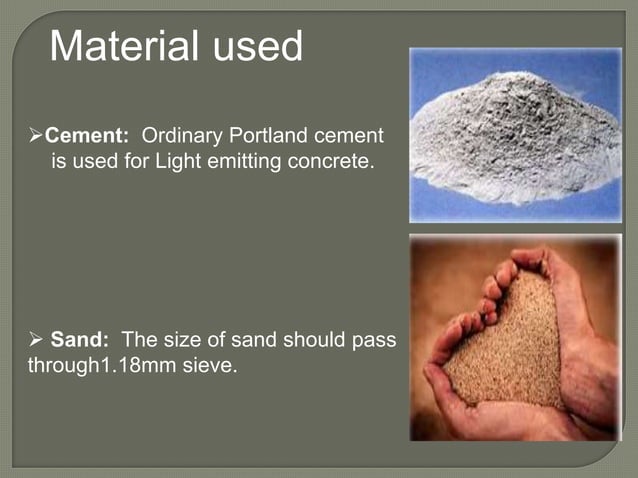 Material used

➢Cement: Ordinary Portland cement is used for Light emitting concrete.

➢ Sand: The size of sand should pass through1.18mm sieve.